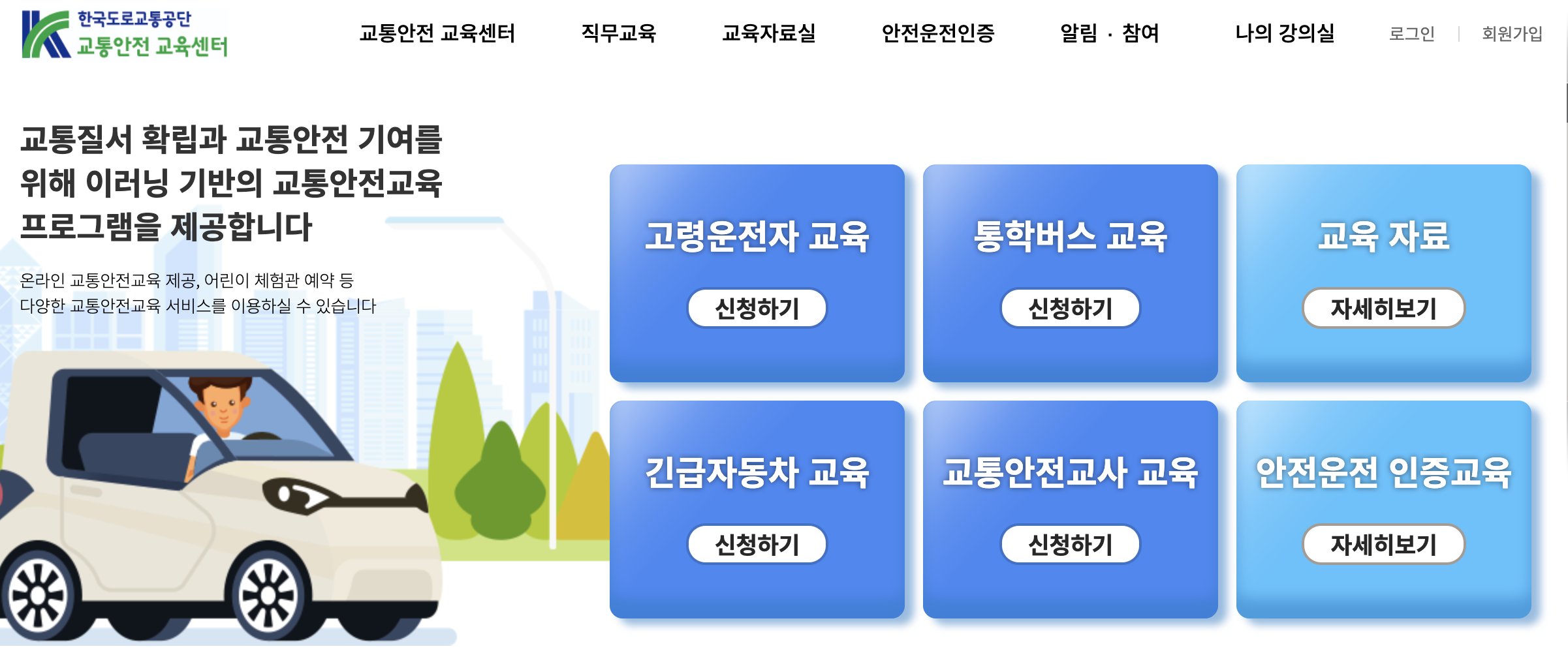 한국도로교통공단
교통안전 교육센터

교통안전 교육센터 직무교육 교육자료실 안전운전인증 알림 · 참여 나의 강의실 로그인 | 회원가입

교통질서 확립과 교통안전 기여를 위해 이러닝 기반의 교통안전교육 프로그램을 제공합니다

온라인 교통안전교육 제공, 어린이 체험관 예약 등
다양한 교통안전교육 서비스를 이용하실 수 있습니다

고령운전자 교육
신청하기

통학버스 교육
신청하기

교육 자료
자세히보기

긴급자동차 교육
신청하기

교통안전교사 교육
신청하기

안전운전 인증교육
자세히보기